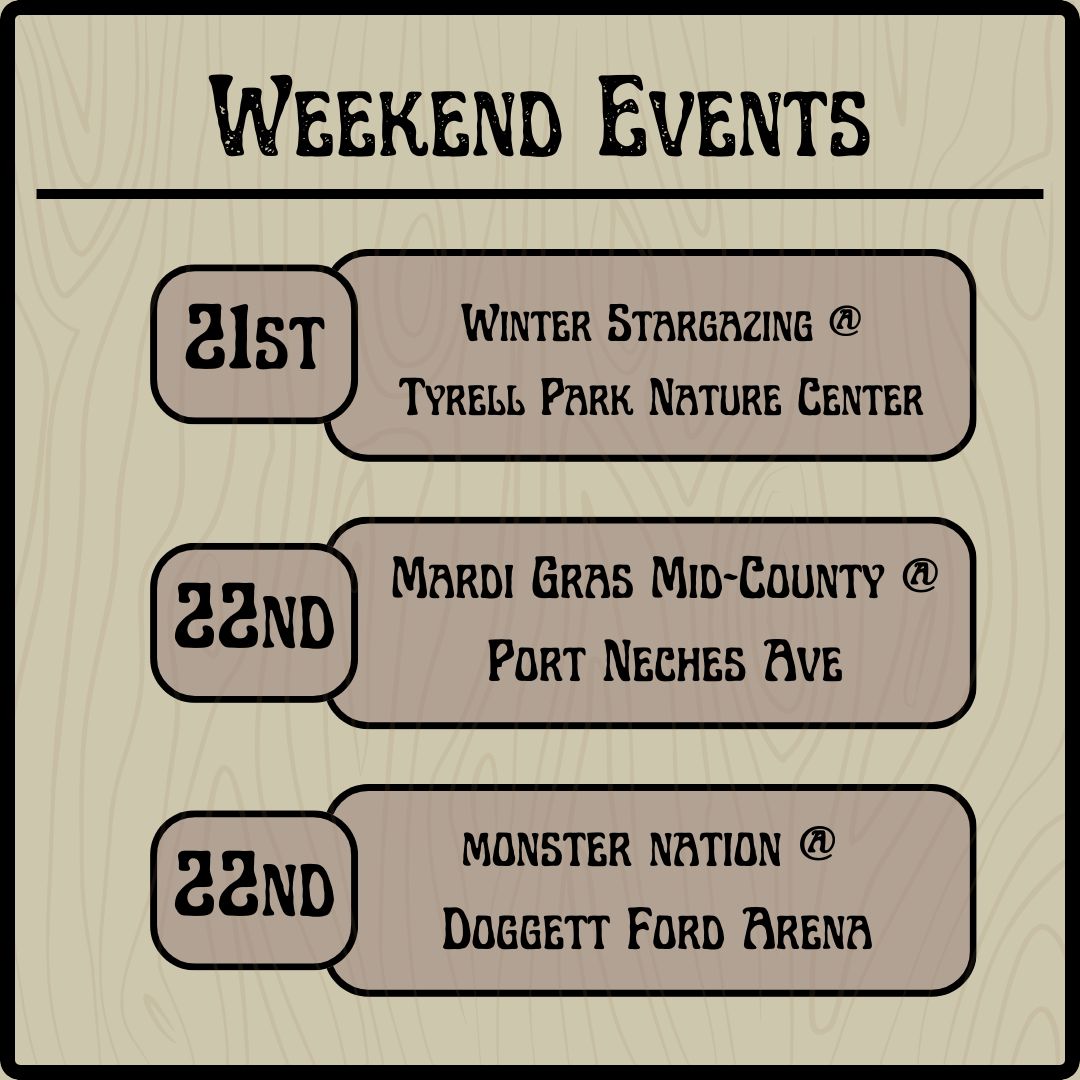 Weekend Events

21st
Winter Stargazing @ Tyrell Park Nature Center

22nd
Mardi Gras Mid-County @ Port Neches Ave

22nd
monster nation @ Doggett Ford Arena